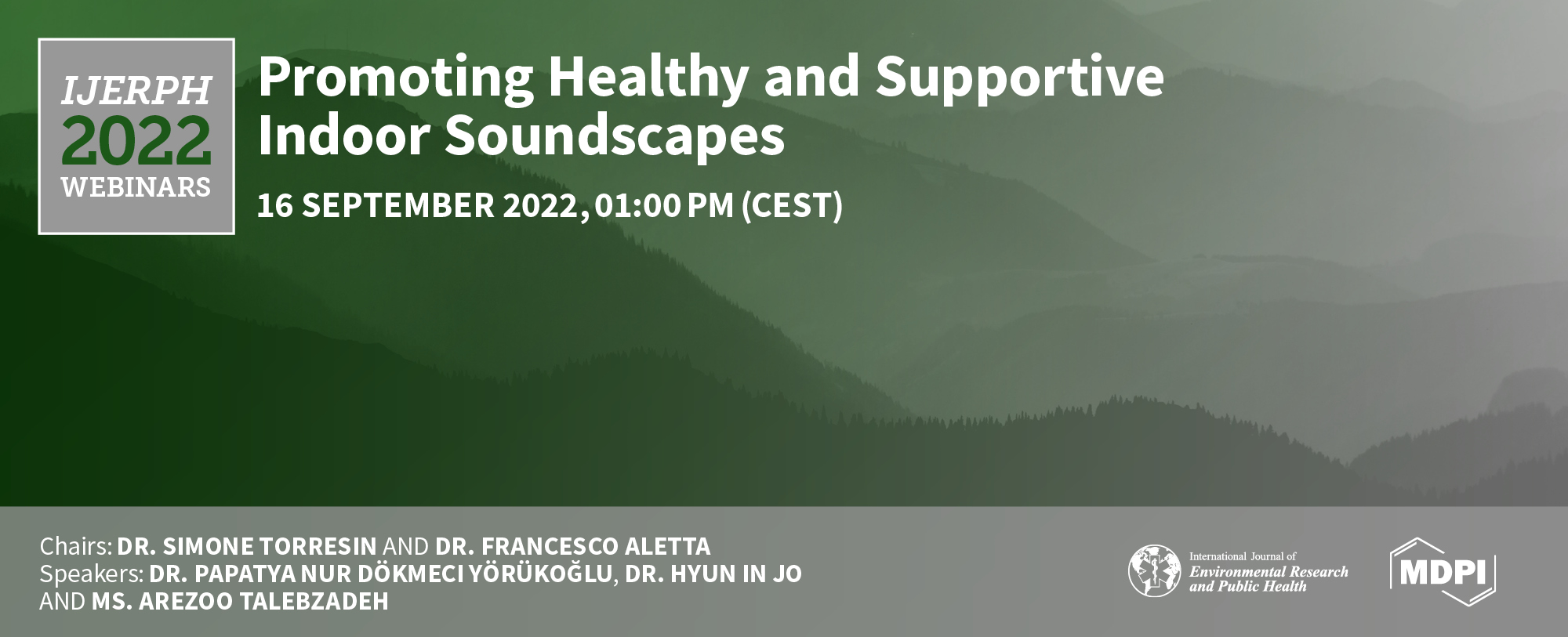 IJERPH
2022
WEBINARS

Promoting Healthy and Supportive Indoor Soundscapes

16 SEPTEMBER 2022, 01:00 PM (CEST)

Chairs: DR. SIMONE TORRESIN AND DR. FRANCESCO ALETTA
Speakers: DR. PAPATYA NUR DÖKMECI YÖRÜKOĞLU, DR. HYUN IN JO AND MS. AREZOO TALEBZADEH

International Journal of
Environmental Research and Public Health

MDPI